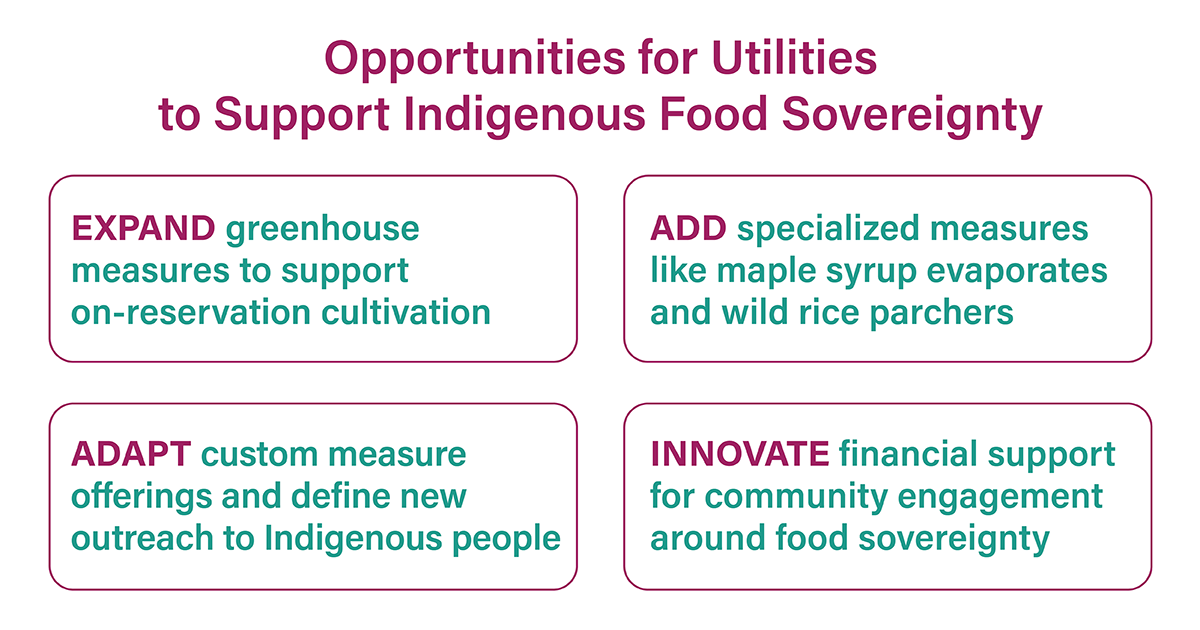 Opportunities for Utilities to Support Indigenous Food Sovereignty

EXPAND greenhouse measures to support on-reservation cultivation

ADD specialized measures like maple syrup evaporates and wild rice parchers

ADAPT custom measure offerings and define new outreach to Indigenous people

INNOVATE financial support for community engagement around food sovereignty